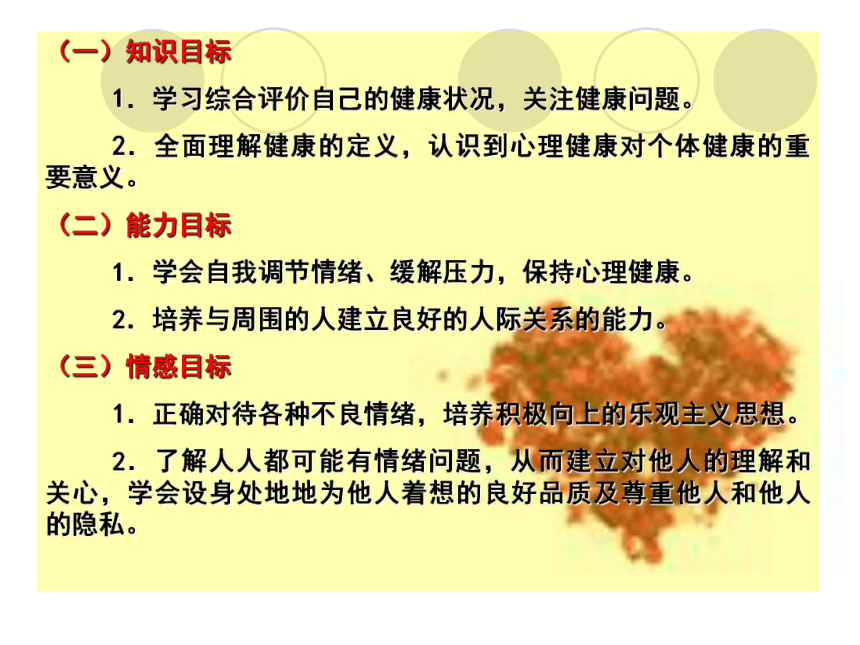 （一）知识目标

1．学习综合评价自己的健康状况，关注健康问题。

2．全面理解健康的定义，认识到心理健康对个体健康的重要意义。

（二）能力目标

1．学会自我调节情绪、缓解压力，保持心理健康。

2．培养与周围的人建立良好的人际关系的能力。

（三）情感目标

1．正确对待各种不良情绪，培养积极向上的乐观主义思想。

2．了解人人都可能有情绪问题，从而建立对他人的理解和关心，学会设身处地地为他人着想的良好品质及尊重他人和他人的隐私。